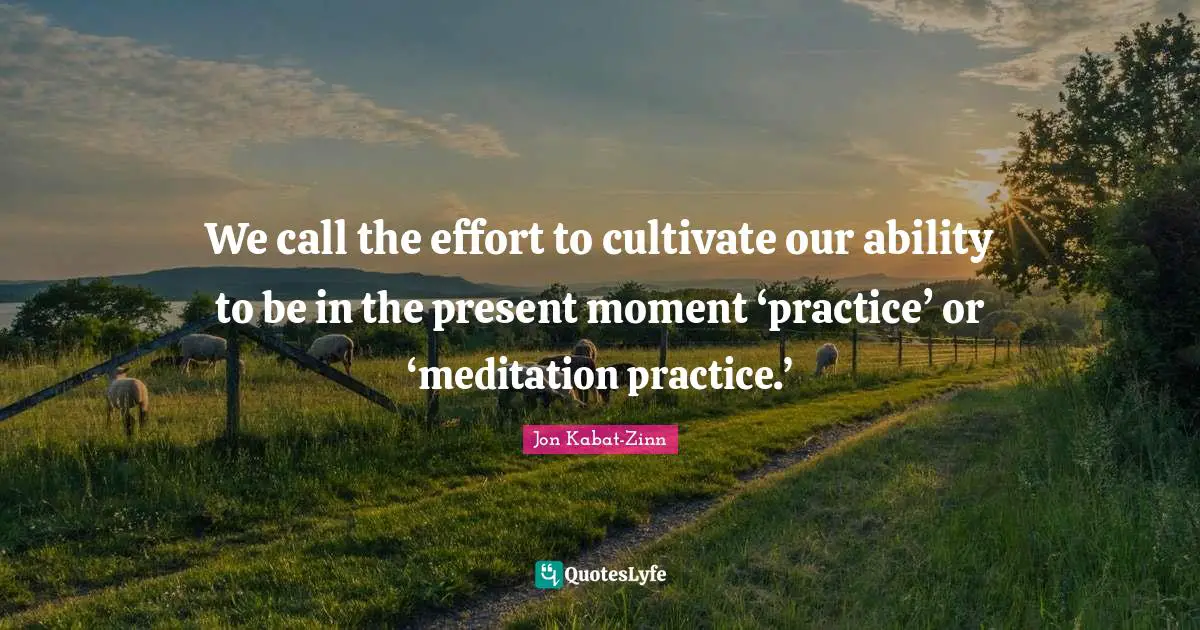 We call the effort to cultivate our ability to be in the present moment ‘practice’ or ‘meditation practice.’

Jon Kabat-Zinn

QuotesLyfe